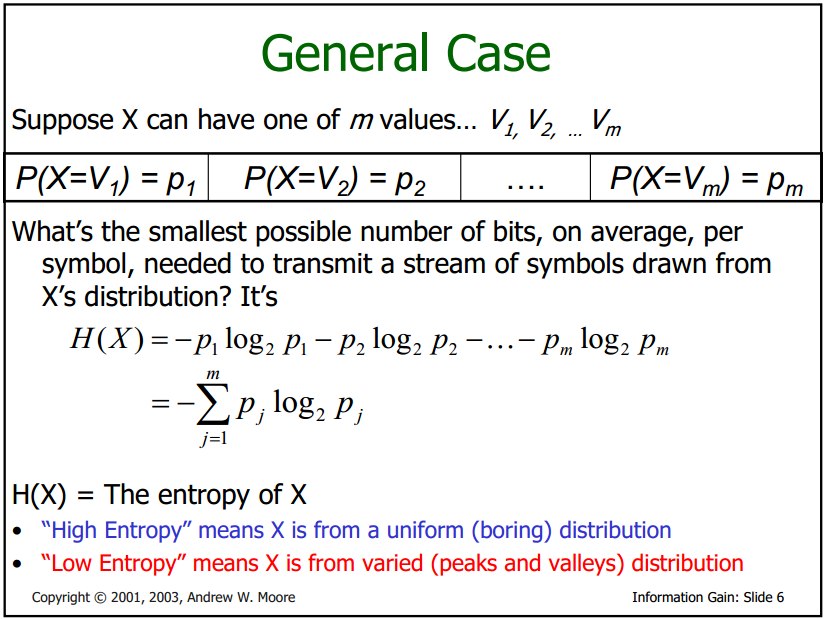 General Case

Suppose X can have one of $m$ values… $V_1, V_2, \ldots V_m$

| $P(X=V_1) = p_1$ | $P(X=V_2) = p_2$ | …. | $P(X=V_m) = p_m$ |
|---|---|---|---|

What's the smallest possible number of bits, on average, per symbol, needed to transmit a stream of symbols drawn from X's distribution? It's

$H(X) = -p_1 \log_2 p_1 - p_2 \log_2 p_2 - \ldots - p_m \log_2 p_m$

$= -\sum_{j=1}^{m} p_j \log_2 p_j$

H(X) = The entropy of X

• "High Entropy" means X is from a uniform (boring) distribution
• "Low Entropy" means X is from varied (peaks and valleys) distribution

Copyright © 2001, 2003, Andrew W. Moore

Information Gain: Slide 6